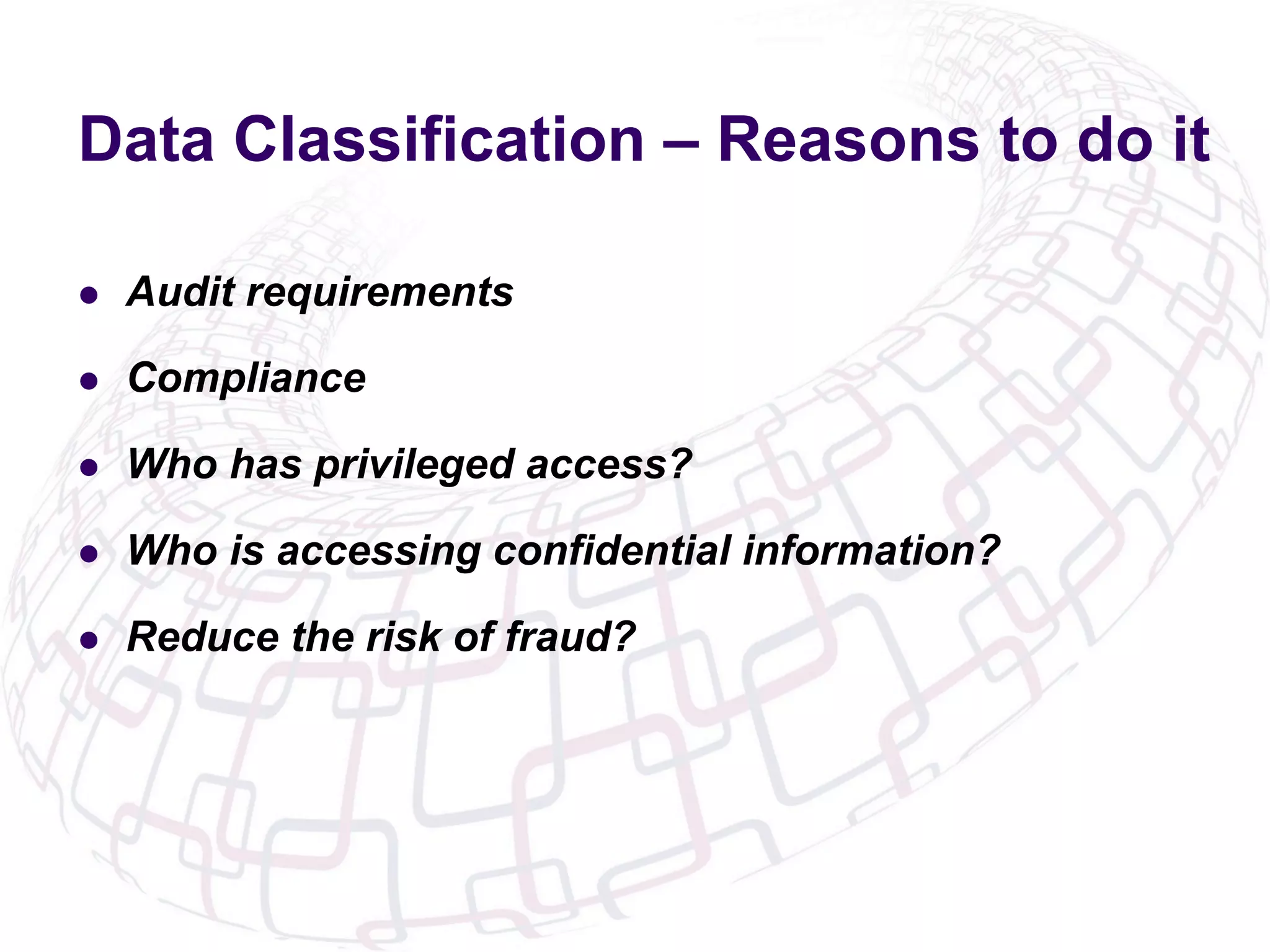 Data Classification – Reasons to do it

- Audit requirements
- Compliance
- Who has privileged access?
- Who is accessing confidential information?
- Reduce the risk of fraud?